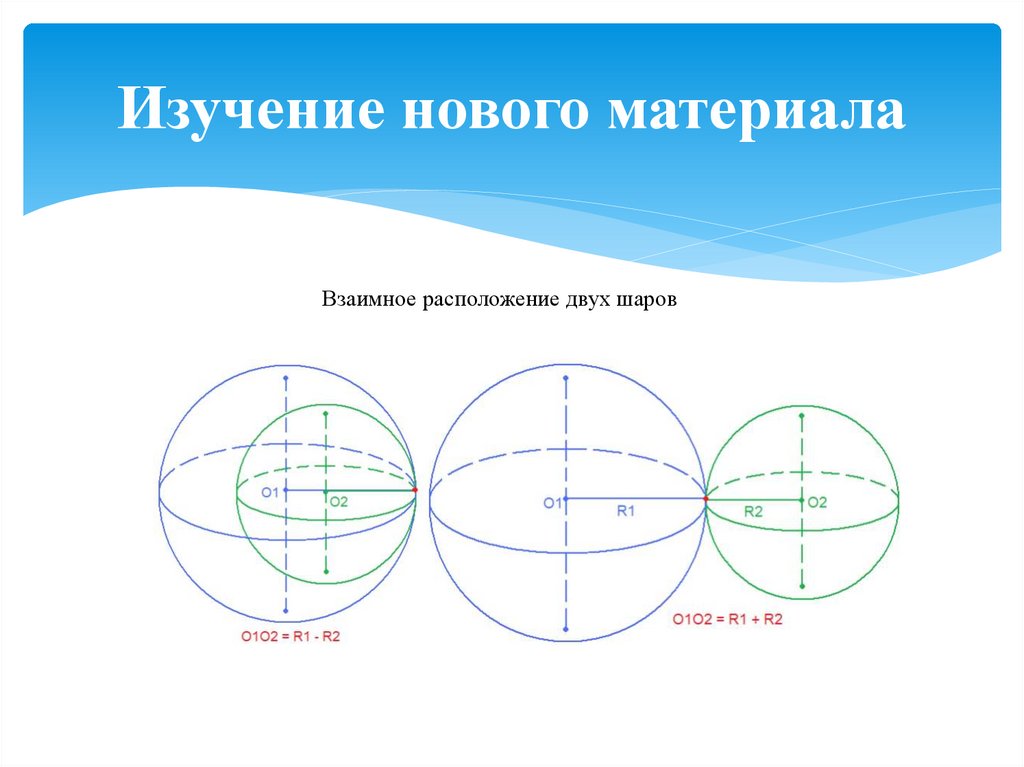 Изучение нового материала

Взаимное расположение двух шаров

O1
O2
O1O2 = R1 - R2

O1
R1
R2
O2
O1O2 = R1 + R2